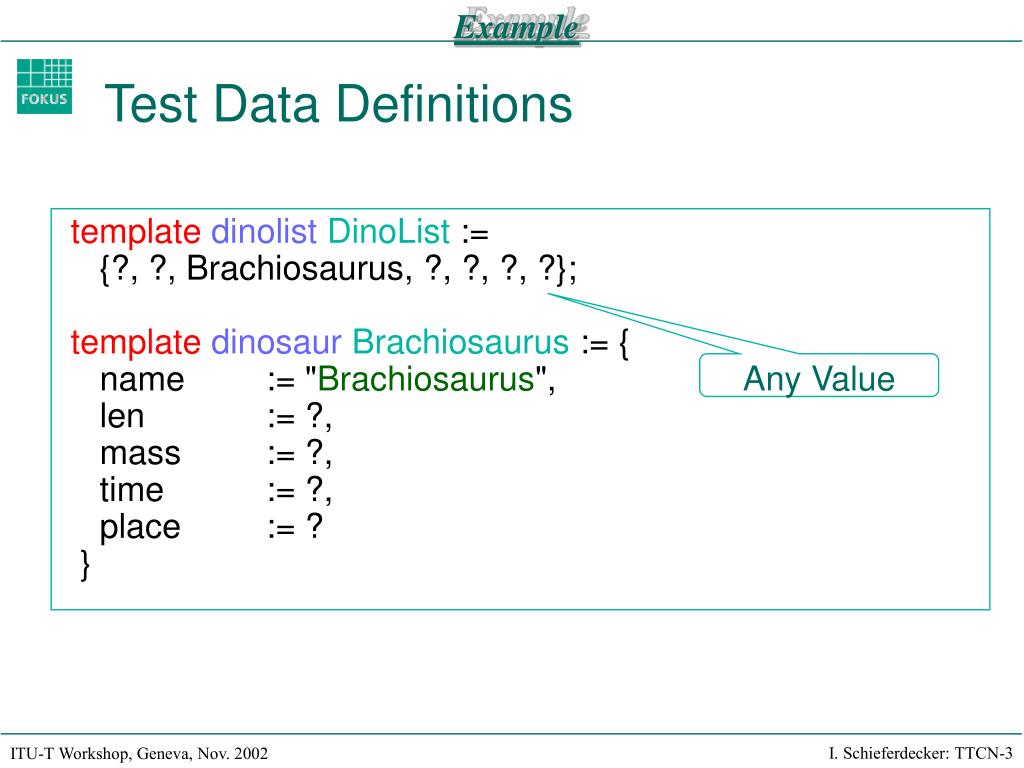 Example

FOKUS

Test Data Definitions

template dinolist DinoList :=
{?, ?, Brachiosaurus, ?, ?, ?, ?};

template dinosaur Brachiosaurus := {
name := "Brachiosaurus",
len := ?,
mass := ?,
time := ?,
place := ?
}

Any Value

ITU-T Workshop, Geneva, Nov. 2002

I. Schieferdecker: TTCN-3